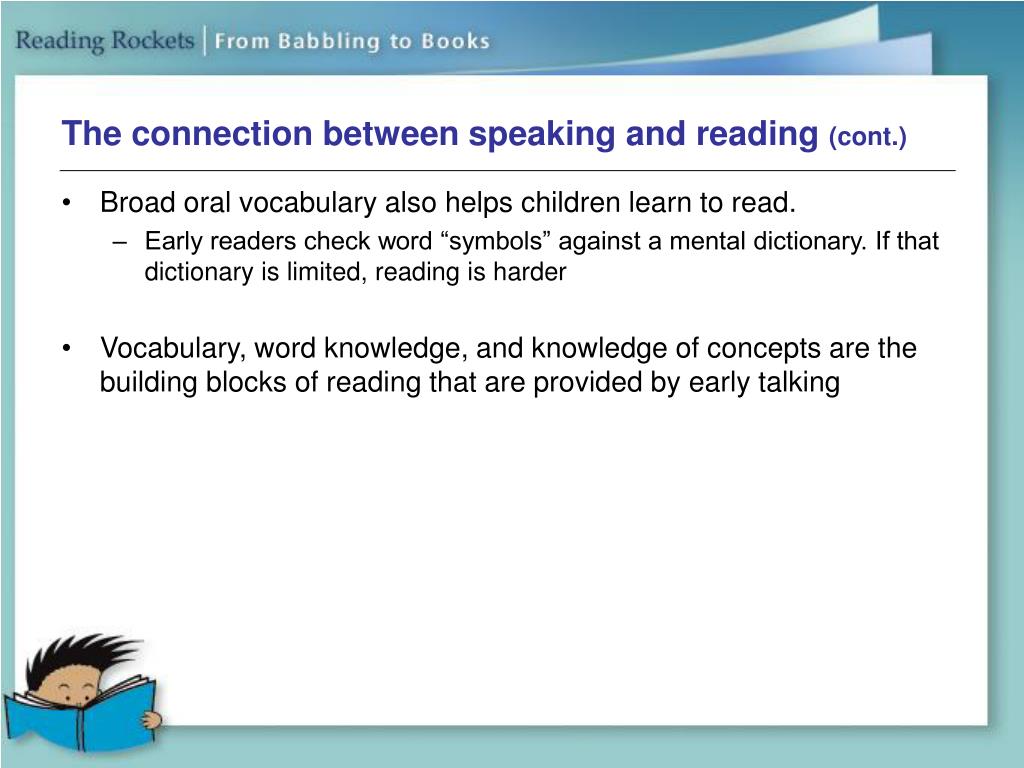 Reading Rockets | From Babbling to Books

The connection between speaking and reading (cont.)

• Broad oral vocabulary also helps children learn to read.
– Early readers check word “symbols” against a mental dictionary. If that dictionary is limited, reading is harder

• Vocabulary, word knowledge, and knowledge of concepts are the building blocks of reading that are provided by early talking